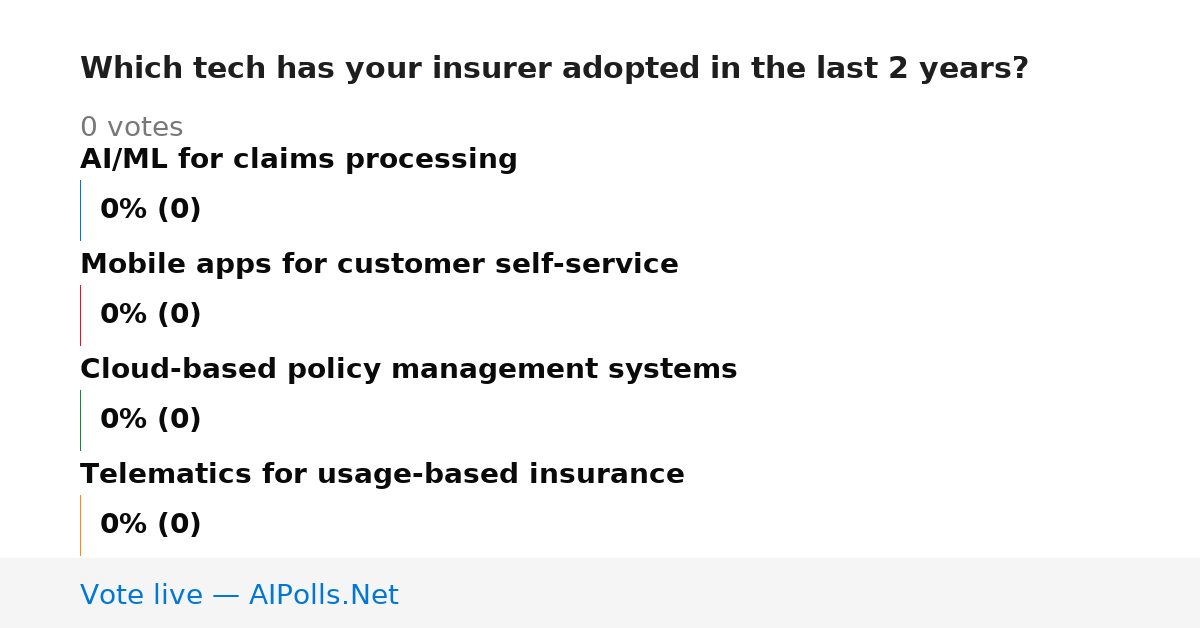 Which tech has your insurer adopted in the last 2 years?

0 votes

AI/ML for claims processing

0% (0)

Mobile apps for customer self-service

0% (0)

Cloud-based policy management systems

0% (0)

Telematics for usage-based insurance

0% (0)

Vote live — AIPolls.Net